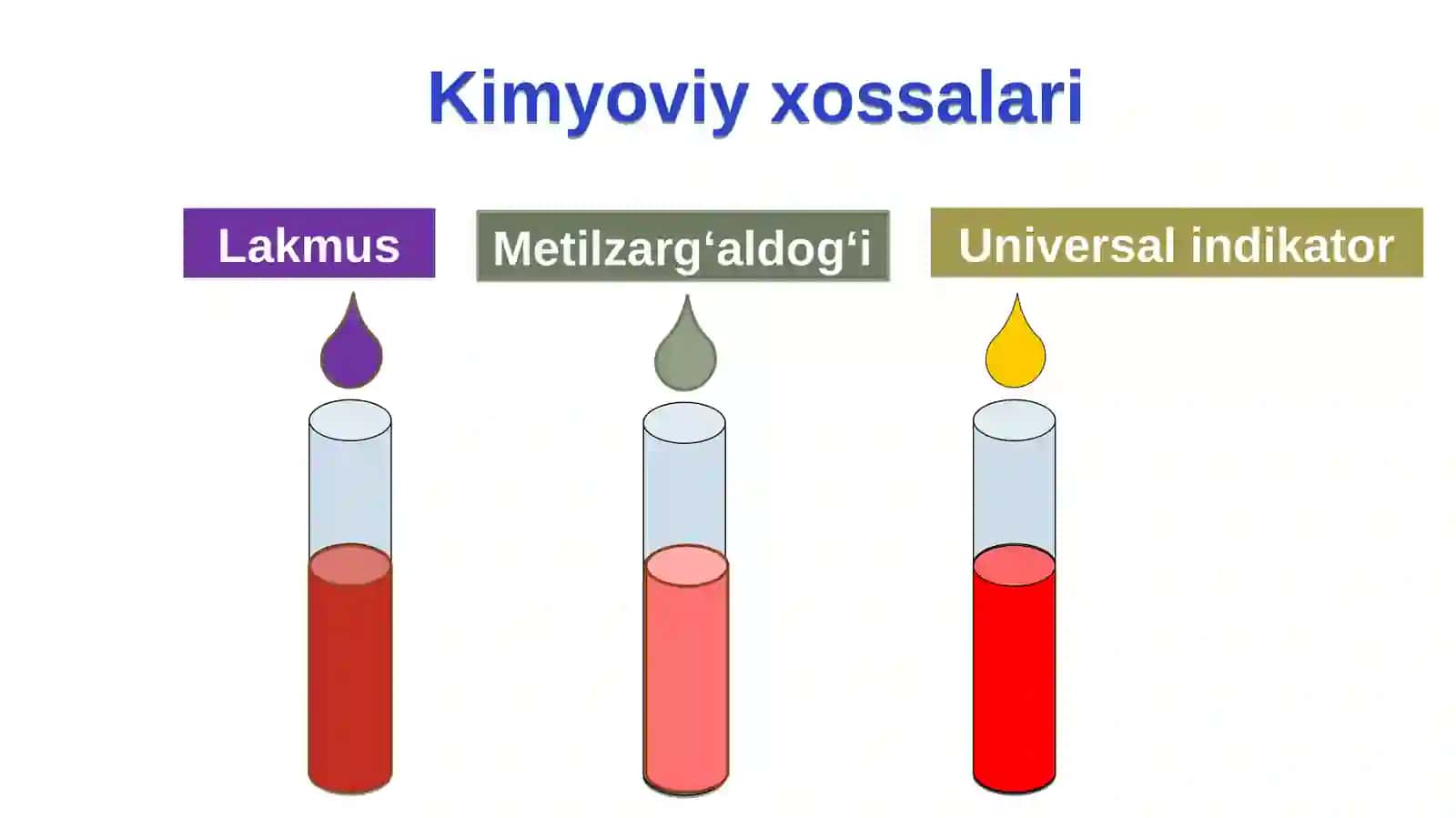 Kimyoviy xossalari

Lakmus

Metilzarg‘aldog‘i

Universal indikator